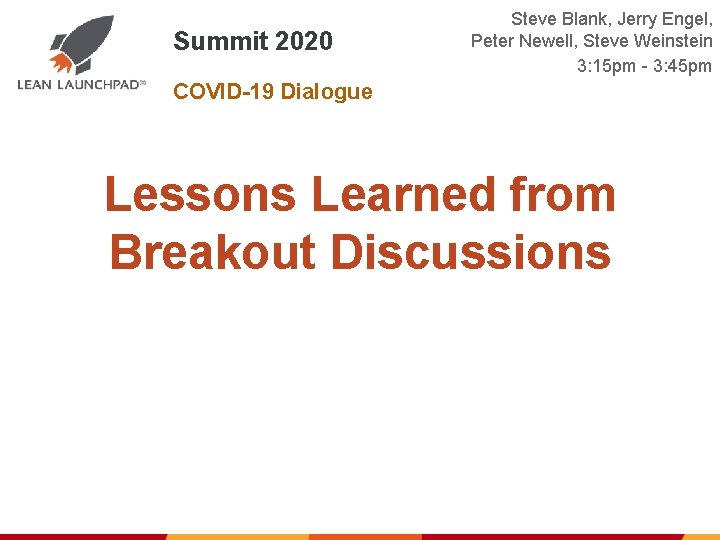 LEAN LAUNCHPAD℠

Summit 2020

COVID-19 Dialogue

Steve Blank, Jerry Engel, Peter Newell, Steve Weinstein
3:15pm - 3:45pm

Lessons Learned from Breakout Discussions